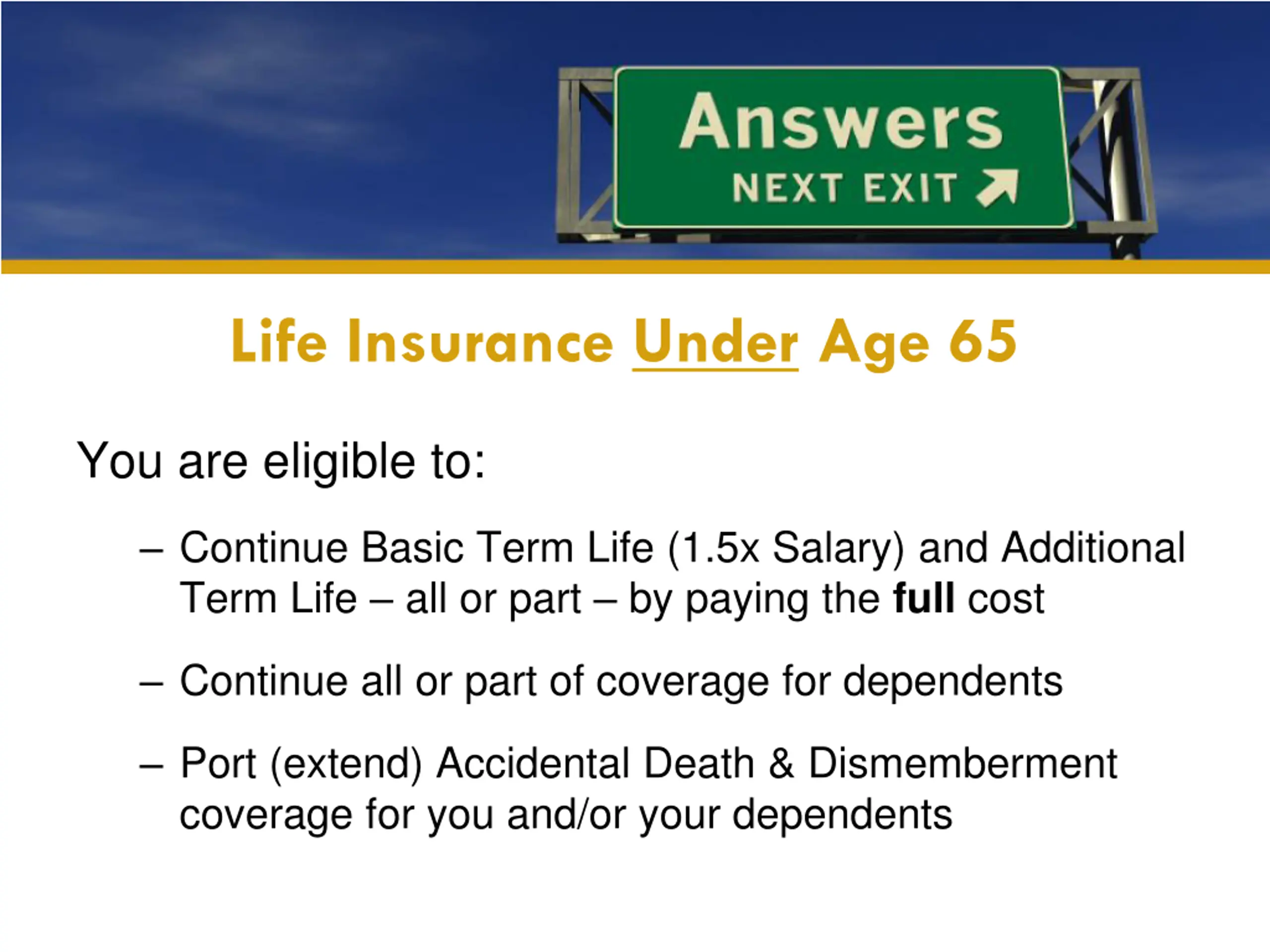 Answers
NEXT EXIT

Life Insurance Under Age 65

You are eligible to:

– Continue Basic Term Life (1.5x Salary) and Additional Term Life – all or part – by paying the full cost

– Continue all or part of coverage for dependents

– Port (extend) Accidental Death & Dismemberment coverage for you and/or your dependents